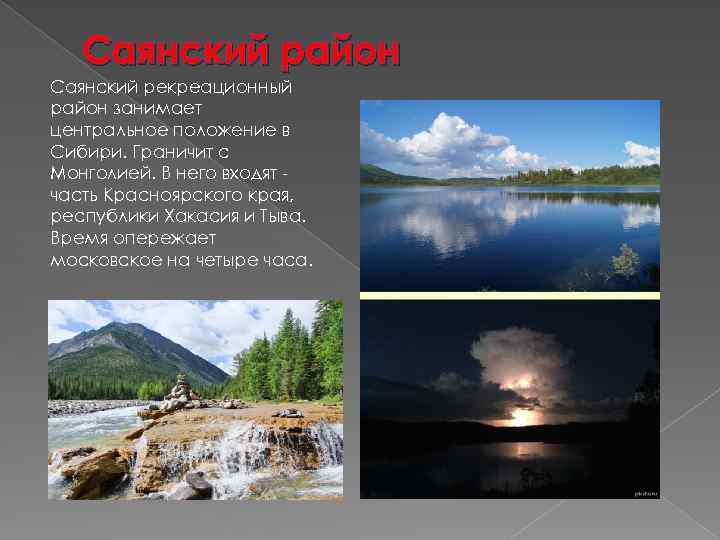 Саянский район

Саянский рекреационный район занимает центральное положение в Сибири. Граничит с Монголией. В него входят - часть Красноярского края, республики Хакасия и Тыва. Время опережает московское на четыре часа.